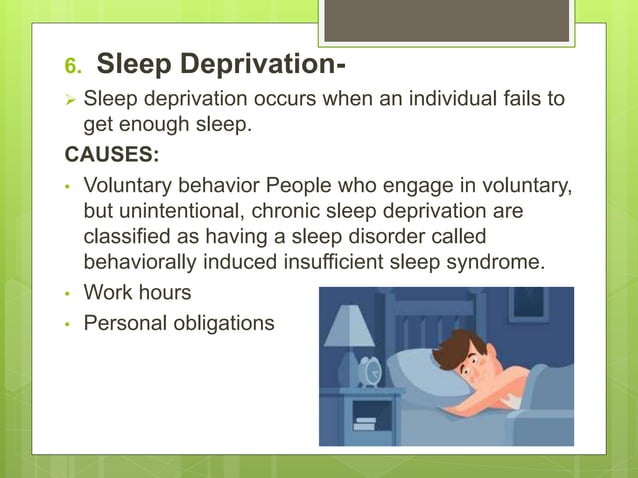 6. Sleep Deprivation-

➢ Sleep deprivation occurs when an individual fails to get enough sleep.

CAUSES:

• Voluntary behavior People who engage in voluntary, but unintentional, chronic sleep deprivation are classified as having a sleep disorder called behaviorally induced insufficient sleep syndrome.
• Work hours
• Personal obligations